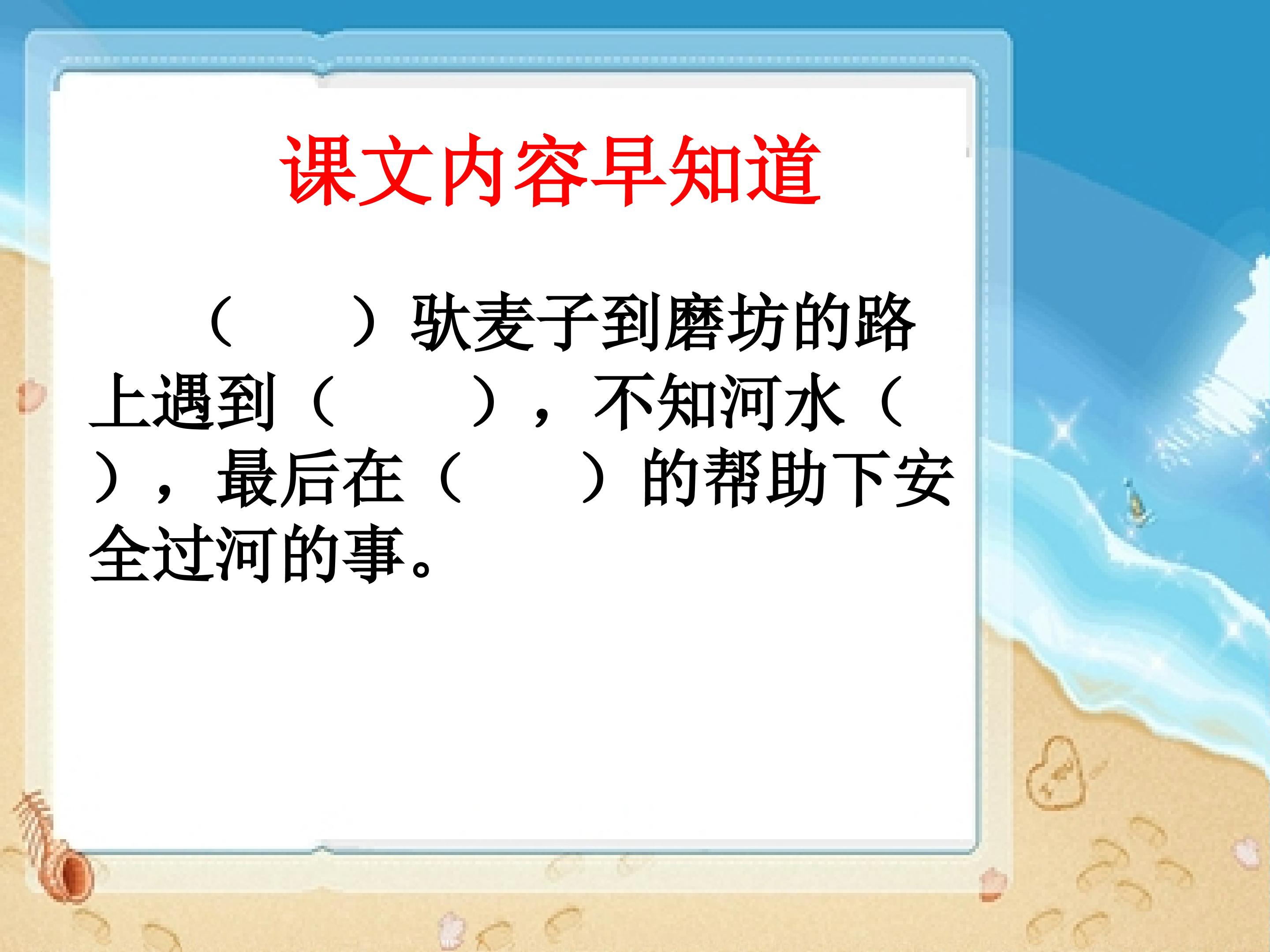 课文内容早知道

（　　）驮麦子到磨坊的路上遇到（　　），不知河水（　　），最后在（　　）的帮助下安全过河的事。